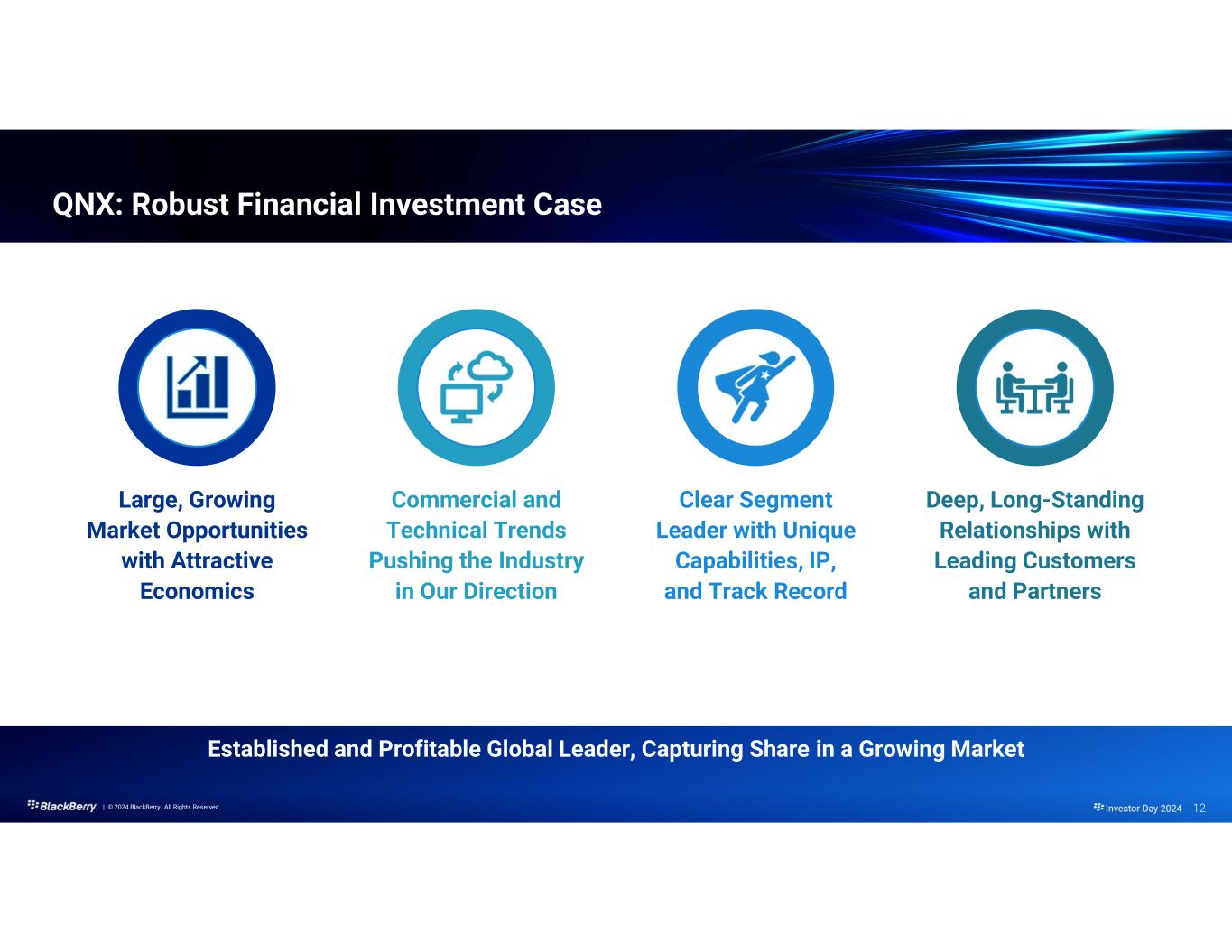 QNX: Robust Financial Investment Case

Large, Growing Market Opportunities with Attractive Economics

Commercial and Technical Trends Pushing the Industry in Our Direction

Clear Segment Leader with Unique Capabilities, IP, and Track Record

Deep, Long-Standing Relationships with Leading Customers and Partners

Established and Profitable Global Leader, Capturing Share in a Growing Market

BlackBerry. | © 2024 BlackBerry. All Rights Reserved

Investor Day 2024 12